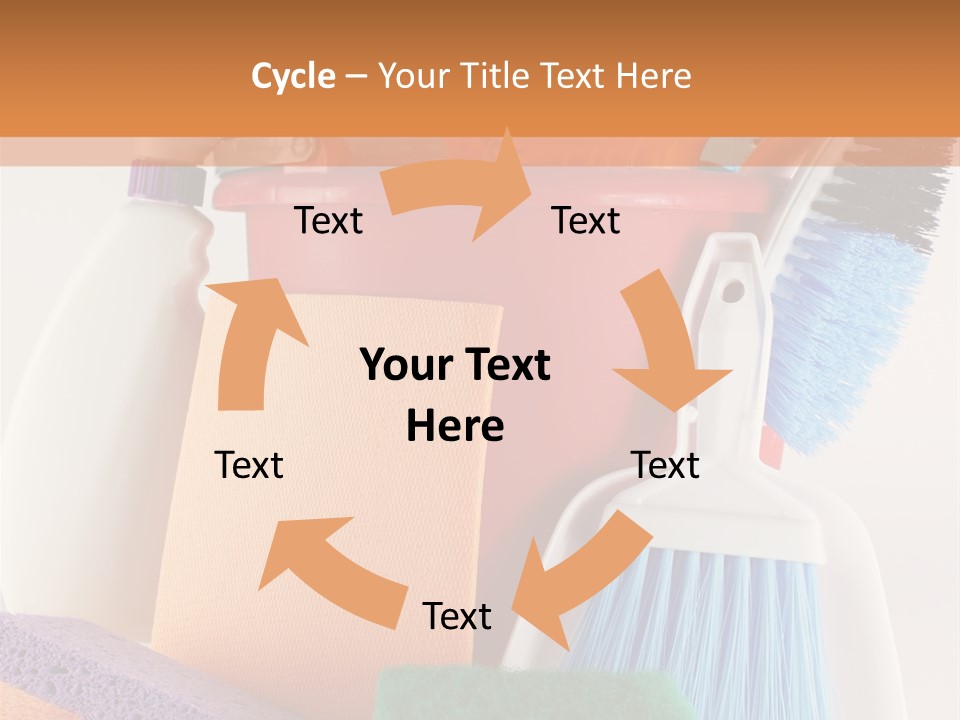 Cycle – Your Title Text Here

Text

Text

Your Text Here

Text

Text

Text